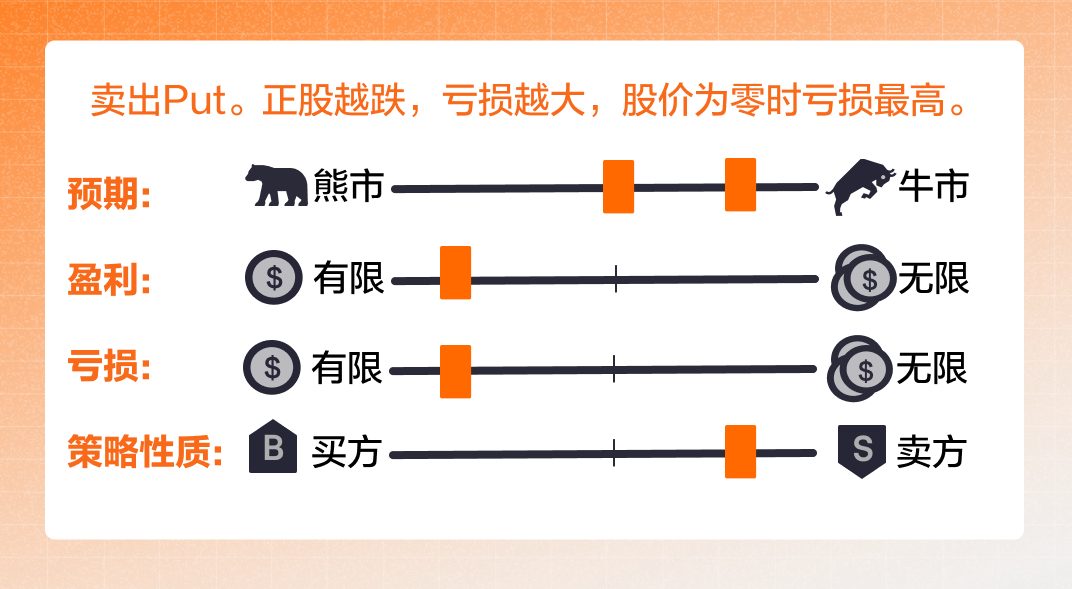 卖出Put。正股越跌，亏损越大，股价为零时亏损最高。

预期: 熊市 牛市

盈利: $ 有限 $ 无限

亏损: $ 有限 $ 无限

策略性质: B 买方 S 卖方